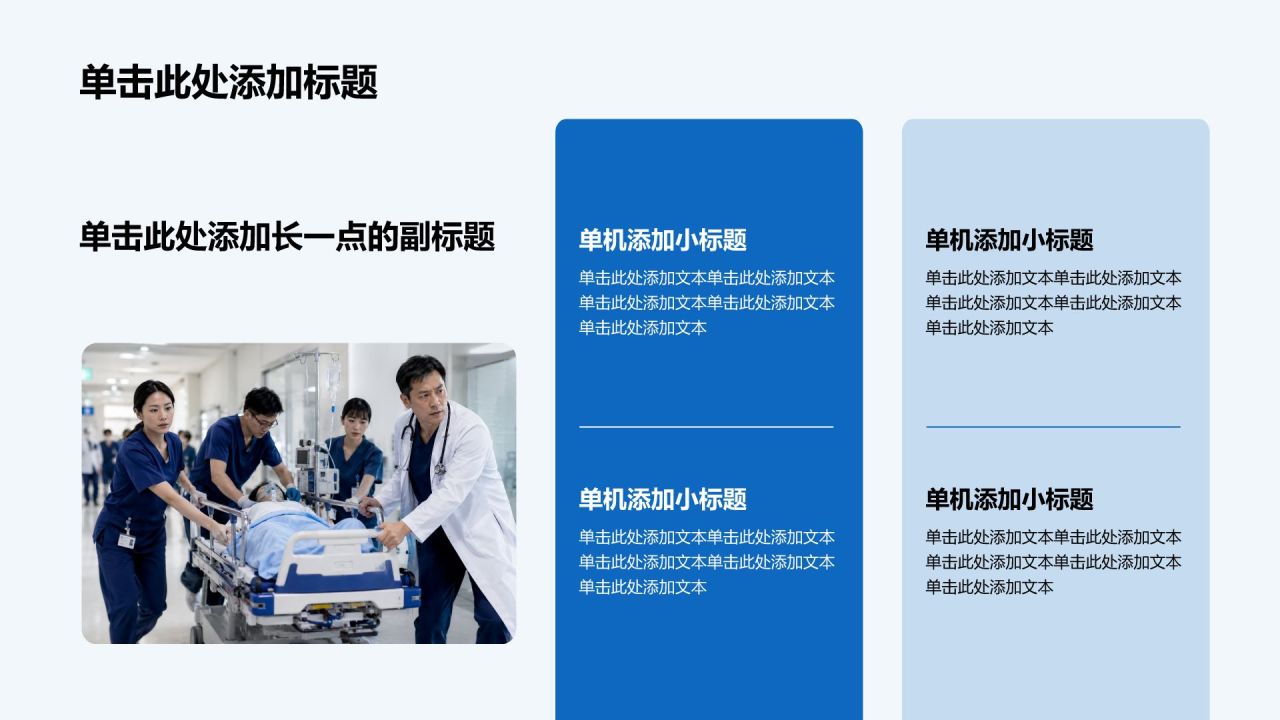 单击此处添加标题

单击此处添加长一点的副标题

单机添加小标题
单击此处添加文本单击此处添加文本单击此处添加文本单击此处添加文本单击此处添加文本

单机添加小标题
单击此处添加文本单击此处添加文本单击此处添加文本单击此处添加文本单击此处添加文本

单机添加小标题
单击此处添加文本单击此处添加文本单击此处添加文本单击此处添加文本单击此处添加文本

单机添加小标题
单击此处添加文本单击此处添加文本单击此处添加文本单击此处添加文本单击此处添加文本